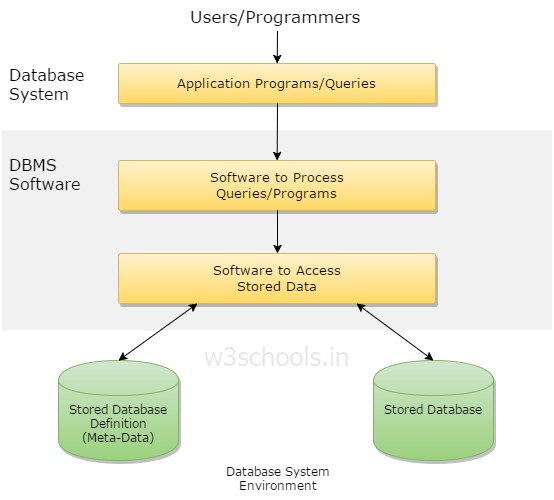 Users/Programmers

Database System

Application Programs/Queries

DBMS Software

Software to Process Queries/Programs

Software to Access Stored Data

w3schools.in

Stored Database Definition (Meta-Data)

Stored Database

Database System Environment